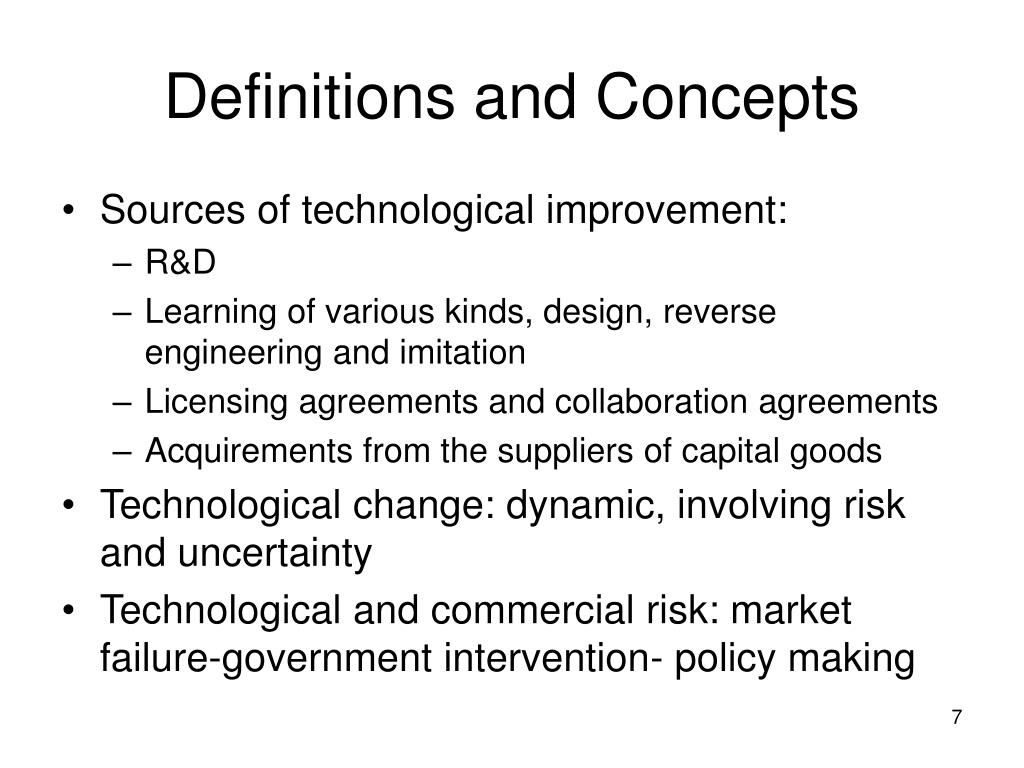 Definitions and Concepts

• Sources of technological improvement:
  – R&D
  – Learning of various kinds, design, reverse engineering and imitation
  – Licensing agreements and collaboration agreements
  – Acquirements from the suppliers of capital goods
• Technological change: dynamic, involving risk and uncertainty
• Technological and commercial risk: market failure-government intervention- policy making

7